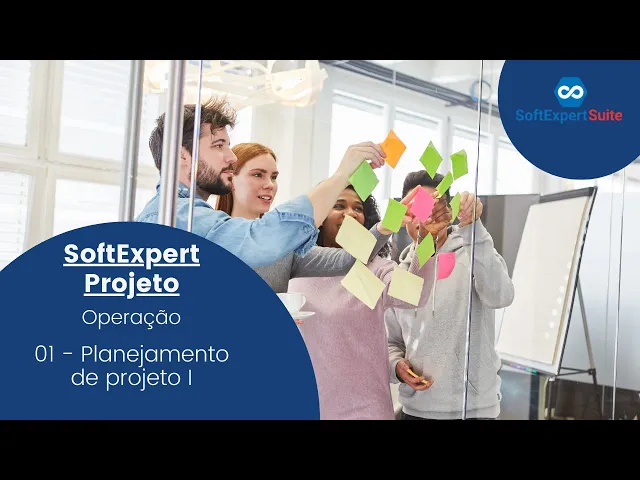 SoftExpertSuite

SoftExpert Projeto

Operação

01 - Planejamento de projeto I